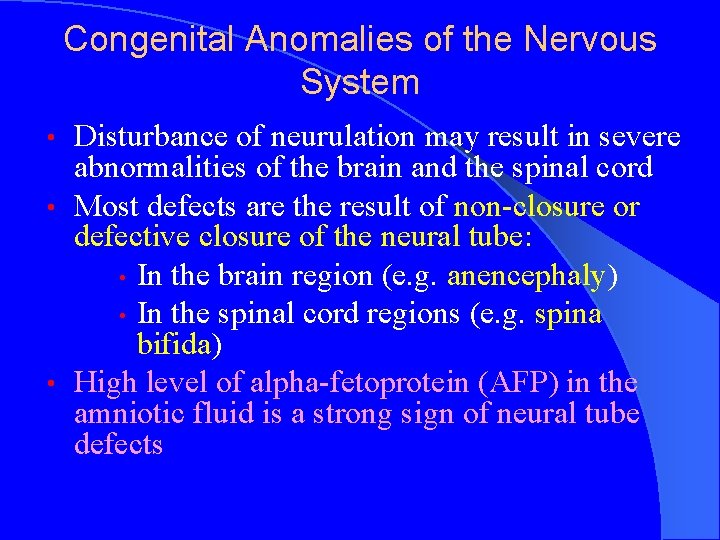 Congenital Anomalies of the Nervous System

• Disturbance of neurulation may result in severe abnormalities of the brain and the spinal cord

• Most defects are the result of non-closure or defective closure of the neural tube:

• In the brain region (e.g. anencephaly)

• In the spinal cord regions (e.g. spina bifida)

• High level of alpha-fetoprotein (AFP) in the amniotic fluid is a strong sign of neural tube defects